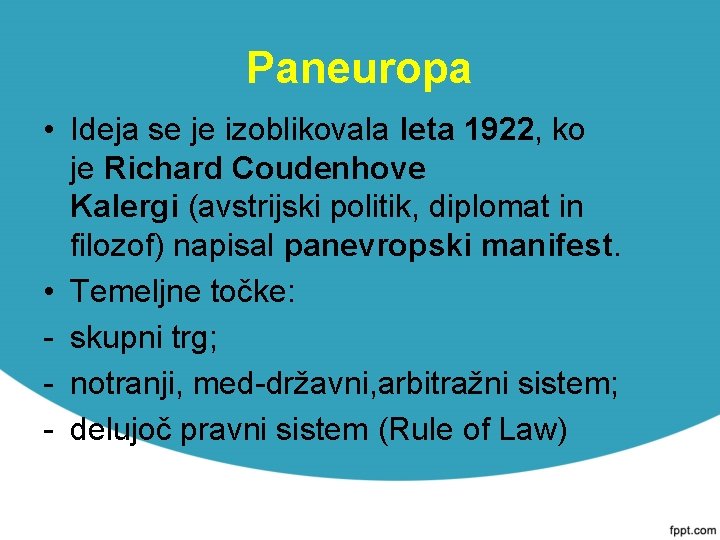 Paneuropa

• Ideja se je izoblikovala leta 1922, ko je Richard Coudenhove Kalergi (avstrijski politik, diplomat in filozof) napisal panevropski manifest.

• Temeljne točke:

- skupni trg;

- notranji, med-državni,arbitražni sistem;

- delujoč pravni sistem (Rule of Law)

fppt.com